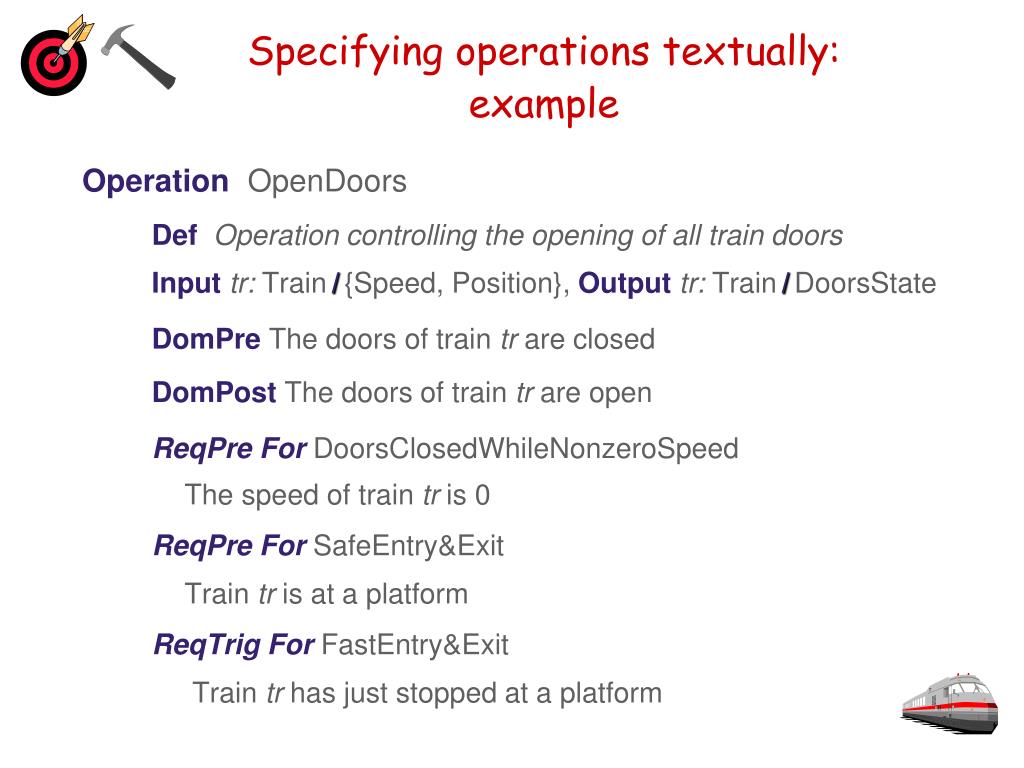 Specifying operations textually: example

Operation OpenDoors

Def Operation controlling the opening of all train doors

Input tr: Train / {Speed, Position}, Output tr: Train / DoorsState

DomPre The doors of train tr are closed

DomPost The doors of train tr are open

ReqPre For DoorsClosedWhileNonzeroSpeed

The speed of train tr is 0

ReqPre For SafeEntry&Exit

Train tr is at a platform

ReqTrig For FastEntry&Exit

Train tr has just stopped at a platform